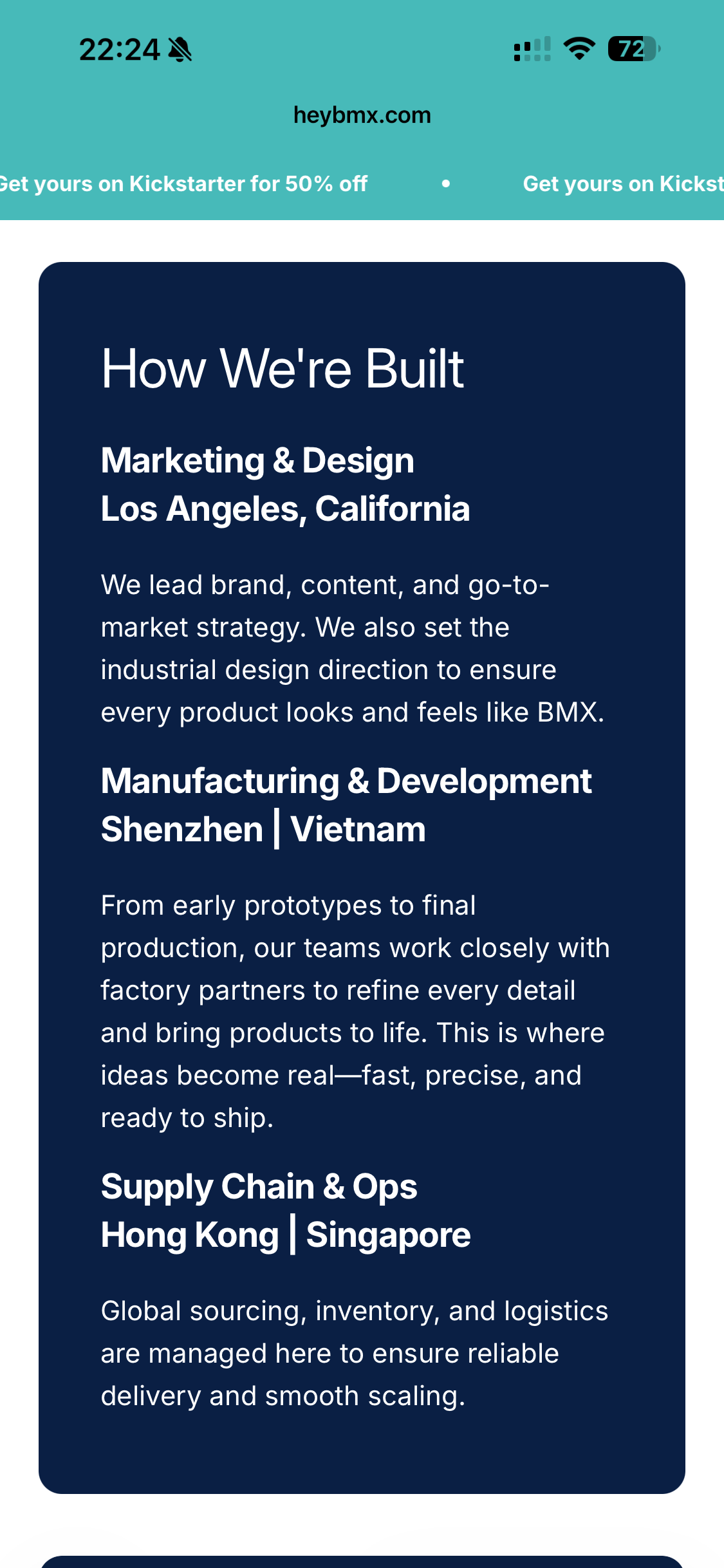 22:24

72

heybmx.com

Get yours on Kickstarter for 50% off • Get yours on Kickst

How We're Built

Marketing & Design
Los Angeles, California

We lead brand, content, and go-to-market strategy. We also set the industrial design direction to ensure every product looks and feels like BMX.

Manufacturing & Development
Shenzhen | Vietnam

From early prototypes to final production, our teams work closely with factory partners to refine every detail and bring products to life. This is where ideas become real—fast, precise, and ready to ship.

Supply Chain & Ops
Hong Kong | Singapore

Global sourcing, inventory, and logistics are managed here to ensure reliable delivery and smooth scaling.